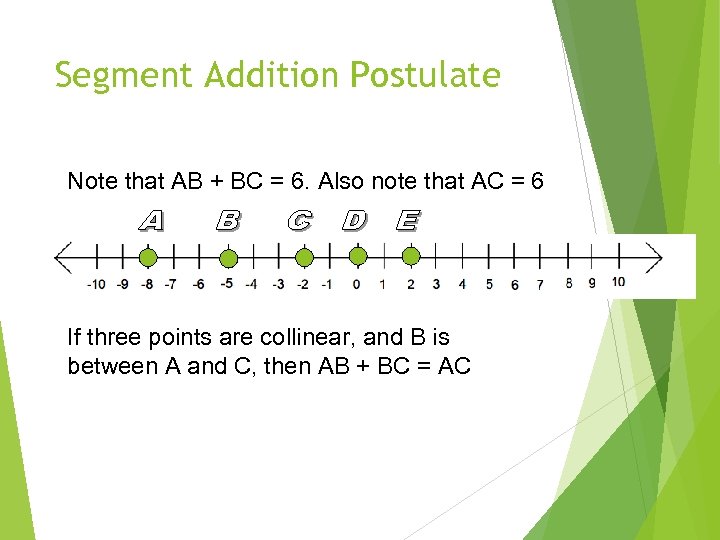 Segment Addition Postulate

Note that AB + BC = 6. Also note that AC = 6

A B C D E

-10 -9 -8 -7 -6 -5 -4 -3 -2 -1 0 1 2 3 4 5 6 7 8 9 10

If three points are collinear, and B is between A and C, then AB + BC = AC